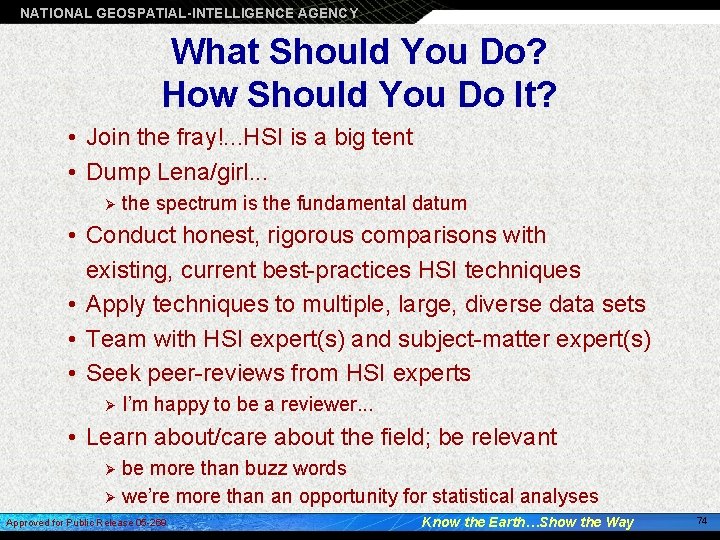 NATIONAL GEOSPATIAL-INTELLIGENCE AGENCY

What Should You Do?
How Should You Do It?

• Join the fray!...HSI is a big tent
• Dump Lena/girl...
➢ the spectrum is the fundamental datum
• Conduct honest, rigorous comparisons with existing, current best-practices HSI techniques
• Apply techniques to multiple, large, diverse data sets
• Team with HSI expert(s) and subject-matter expert(s)
• Seek peer-reviews from HSI experts
➢ I'm happy to be a reviewer...
• Learn about/care about the field; be relevant
➢ be more than buzz words
➢ we're more than an opportunity for statistical analyses

Approved for Public Release 05-269

Know the Earth...Show the Way

74